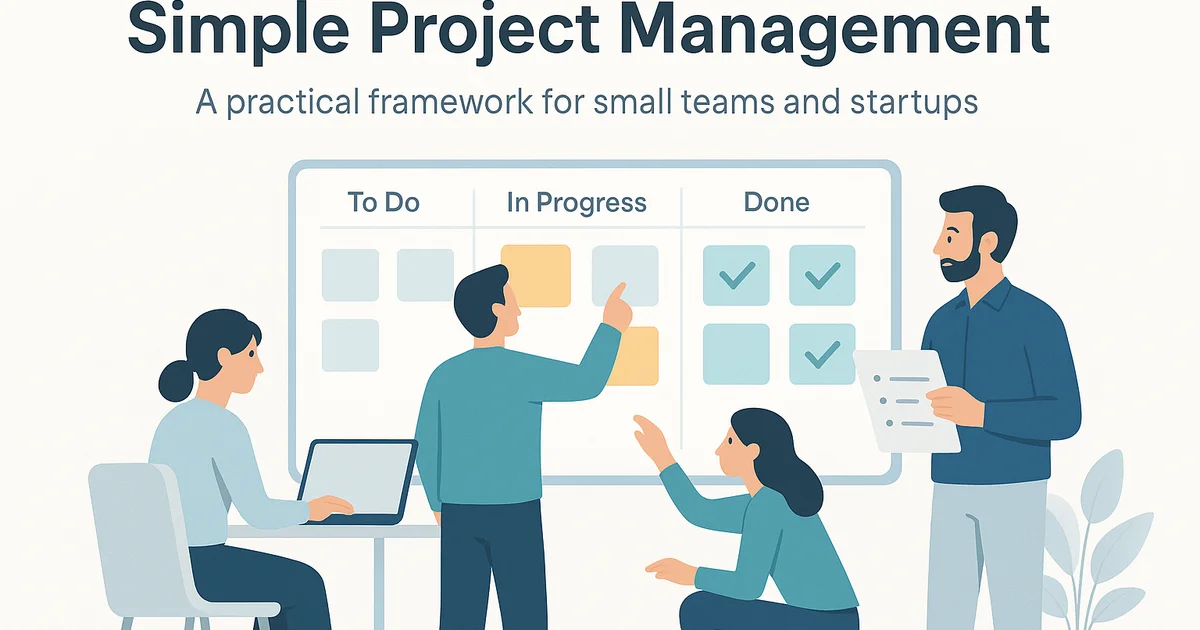 Simple Project Management

A practical framework for small teams and startups

To Do

In Progress

Done